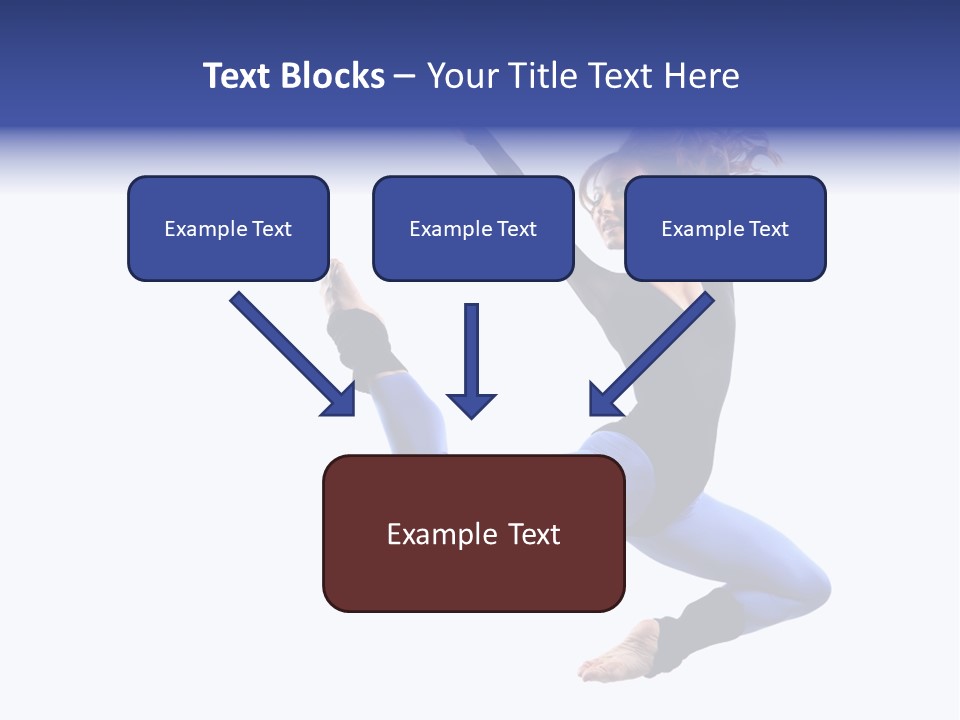 Text Blocks – Your Title Text Here

Example Text

Example Text

Example Text

Example Text